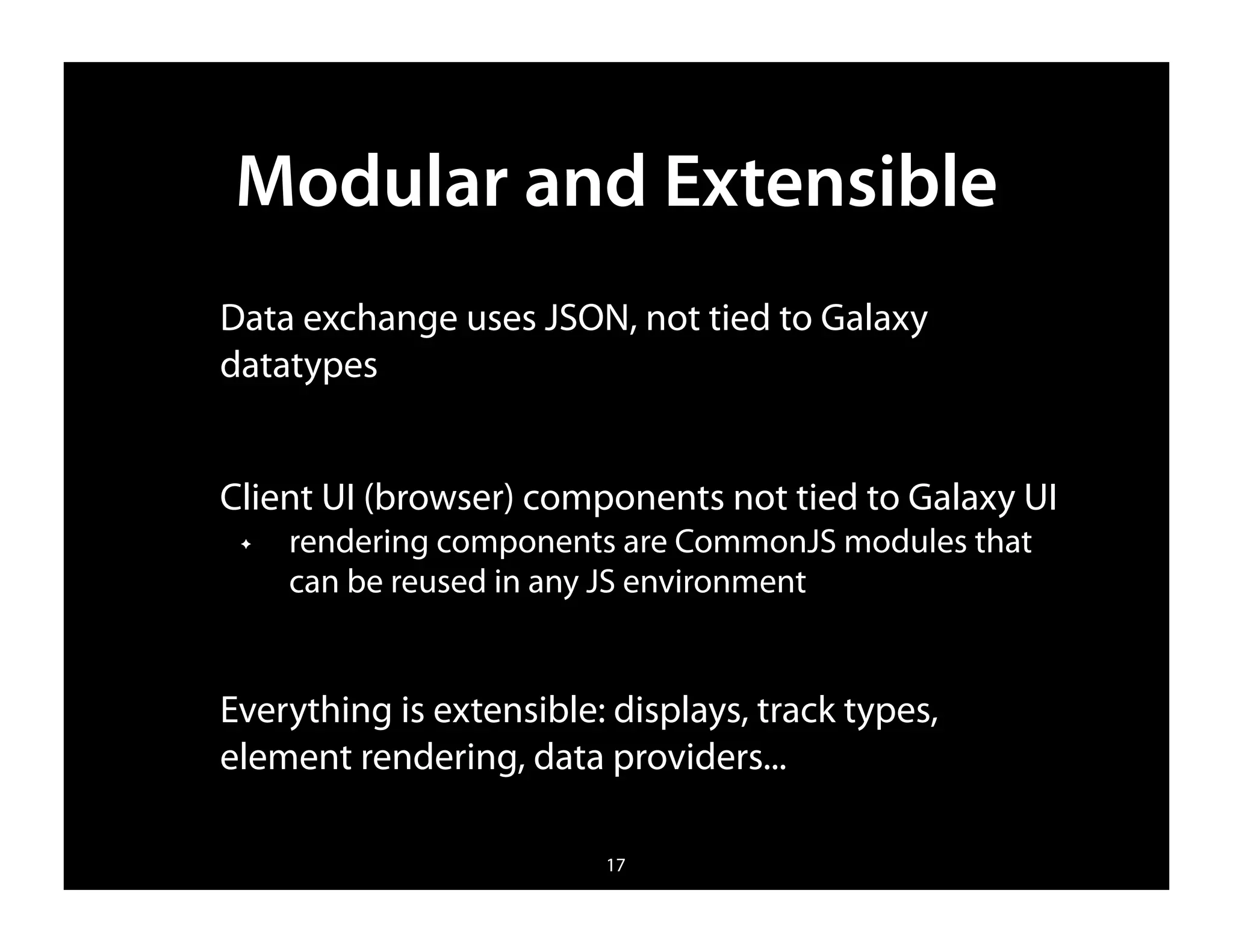 Modular and Extensible

Data exchange uses JSON, not tied to Galaxy datatypes

Client UI (browser) components not tied to Galaxy UI

✦ rendering components are CommonJS modules that can be reused in any JS environment

Everything is extensible: displays, track types, element rendering, data providers...

17